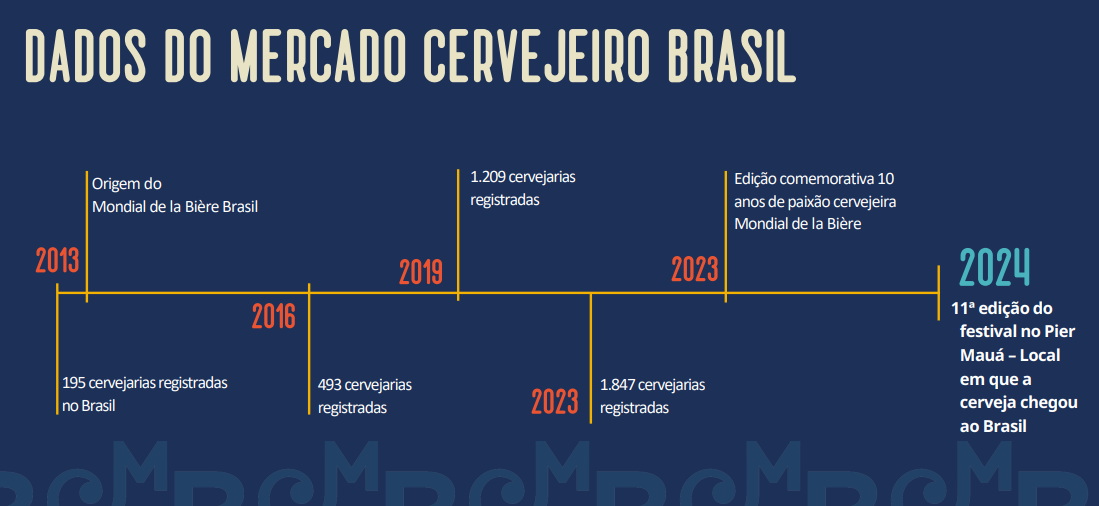 DADOS DO MERCADO CERVEJEIRO BRASIL

2013

Origem do Mondial de la Bière Brasil

195 cervejarias registradas no Brasil

2016

493 cervejarias registradas

2019

1.209 cervejarias registradas

2023

1.847 cervejarias registradas

2023

Edição comemorativa 10 anos de paixão cervejeira Mondial de la Bière

2024

11ª edição do festival no Pier Mauá – Local em que a cerveja chegou ao Brasil